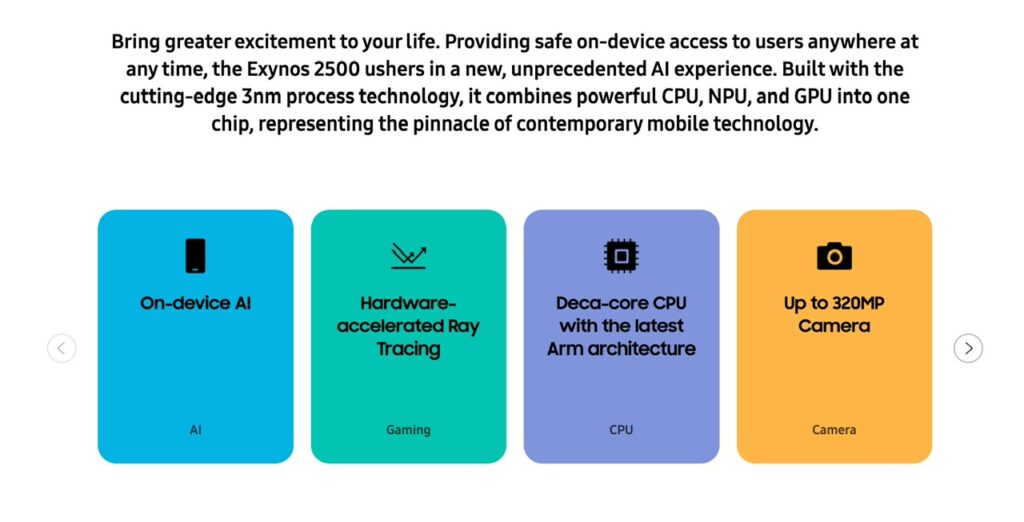 Bring greater excitement to your life. Providing safe on-device access to users anywhere at any time, the Exynos 2500 ushers in a new, unprecedented AI experience. Built with the cutting-edge 3nm process technology, it combines powerful CPU, NPU, and GPU into one chip, representing the pinnacle of contemporary mobile technology.

On-device AI

AI

Hardware-accelerated Ray Tracing

Gaming

Deca-core CPU with the latest Arm architecture

CPU

Up to 320MP Camera

Camera